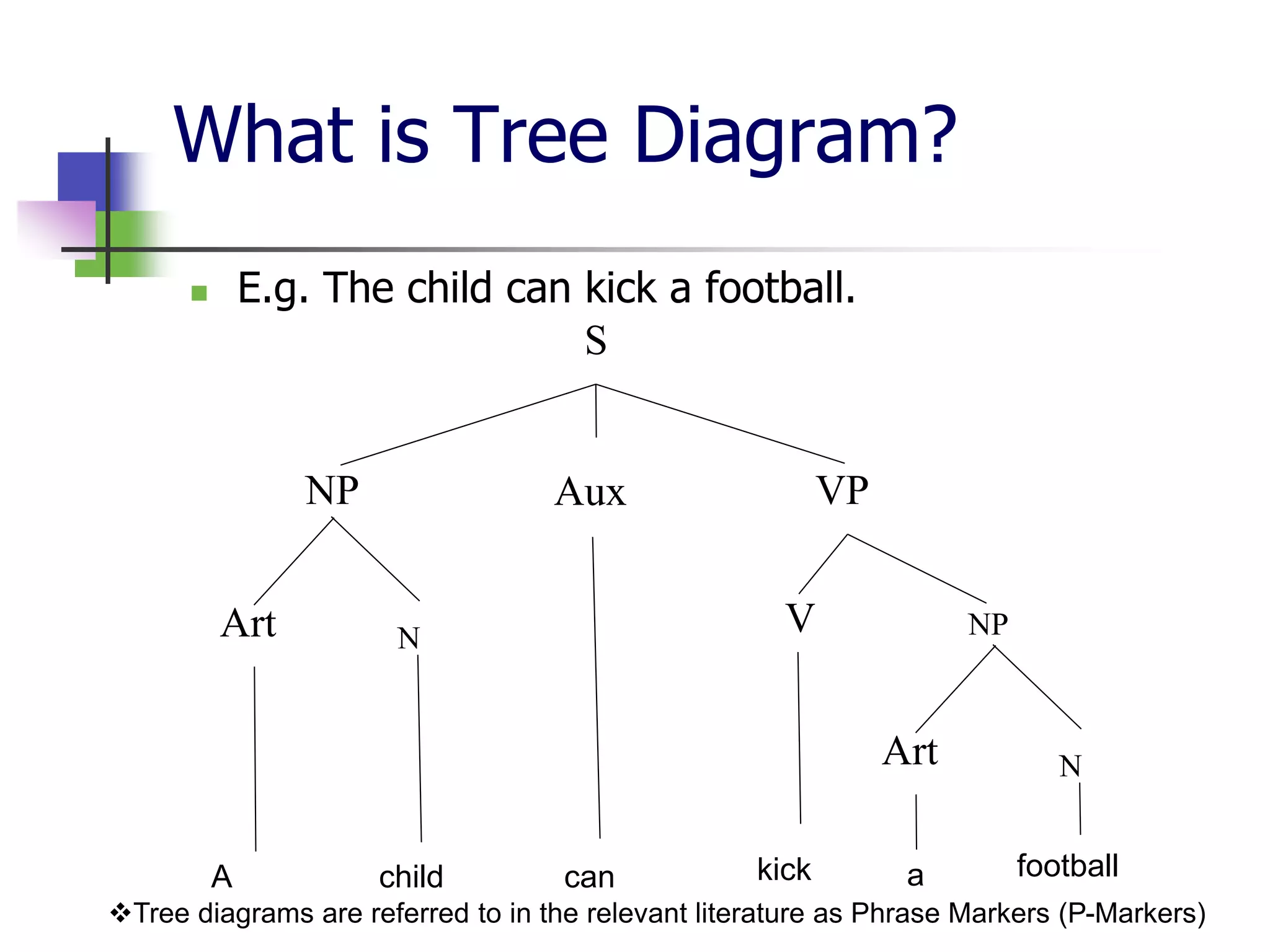 What is Tree Diagram?

E.g. The child can kick a football.

S

NP Aux VP

Art N V NP

Art N

A child can kick a football

❖Tree diagrams are referred to in the relevant literature as Phrase Markers (P-Markers)